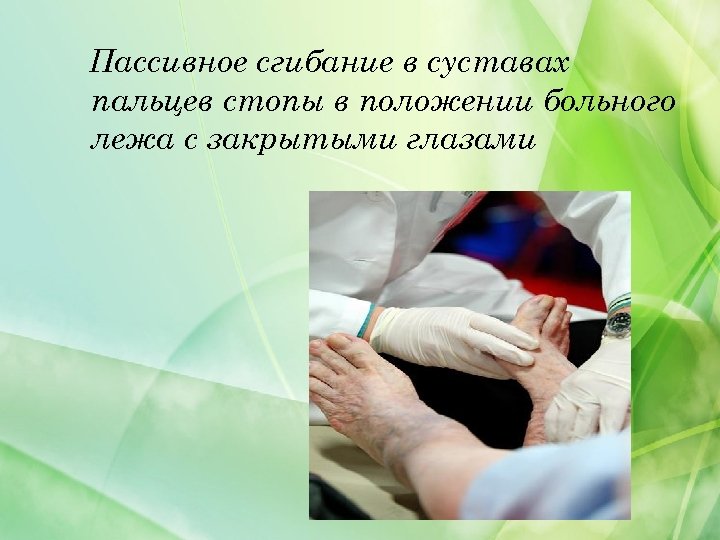 Пассивное сгибание в суставах пальцев стопы в положении больного лежа с закрытыми глазами